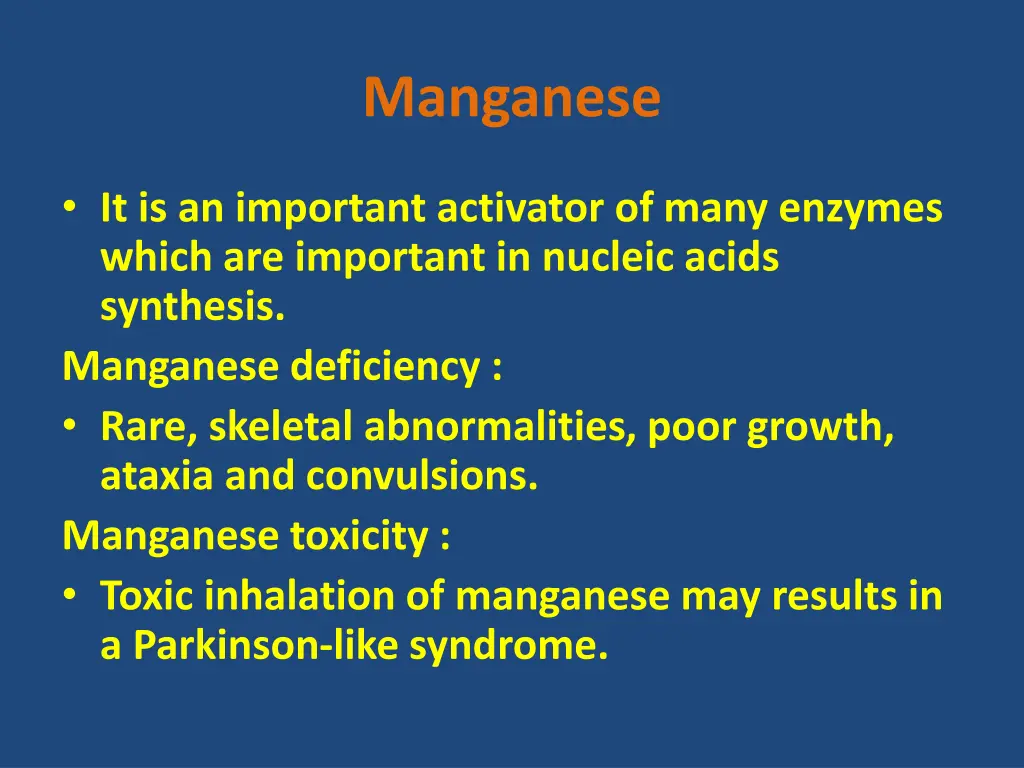 Manganese

• It is an important activator of many enzymes which are important in nucleic acids synthesis.

Manganese deficiency :

• Rare, skeletal abnormalities, poor growth, ataxia and convulsions.

Manganese toxicity :

• Toxic inhalation of manganese may results in a Parkinson-like syndrome.